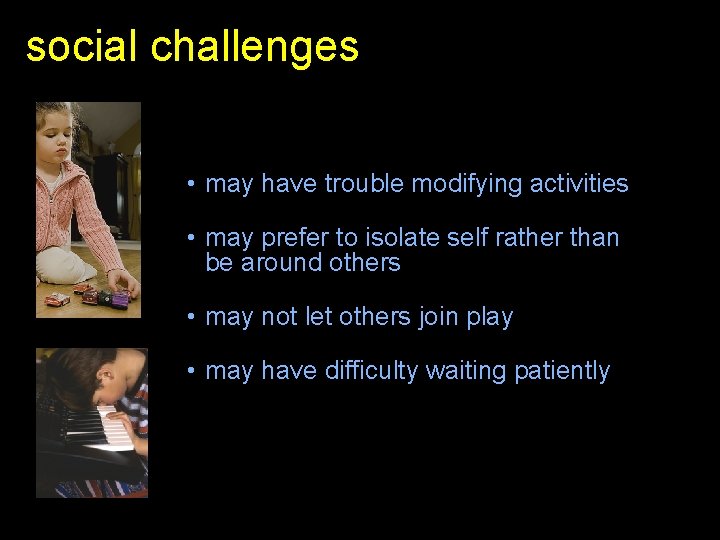 social challenges

• may have trouble modifying activities

• may prefer to isolate self rather than be around others

• may not let others join play

• may have difficulty waiting patiently